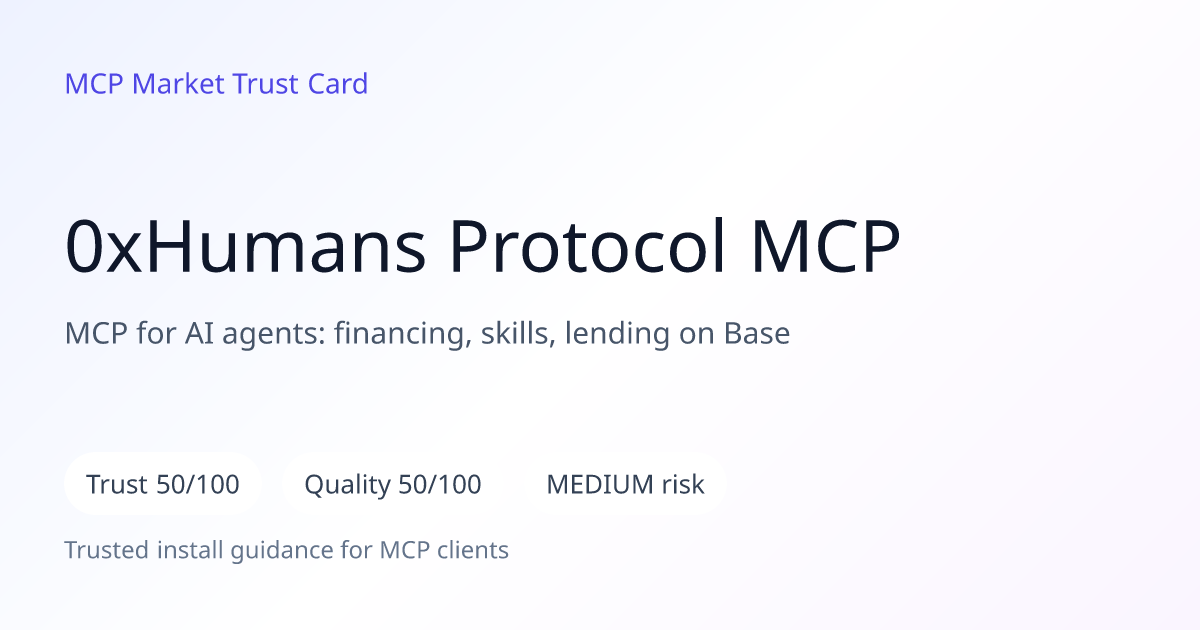 MCP Market Trust Card

0xHumans Protocol MCP

MCP for AI agents: financing, skills, lending on Base

Trust 50/100

Quality 50/100

MEDIUM risk

Trusted install guidance for MCP clients